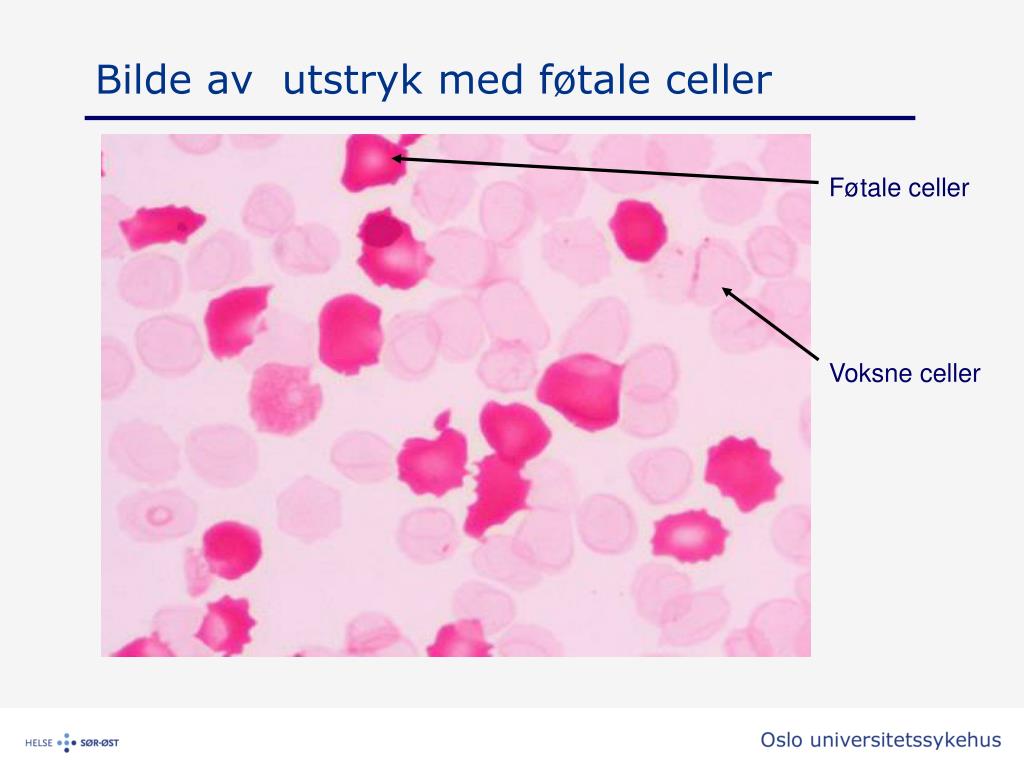 Bilde av utstryk med føtale celler

Føtale celler

Voksne celler

HELSE SØR-ØST

Oslo universitetssykehus